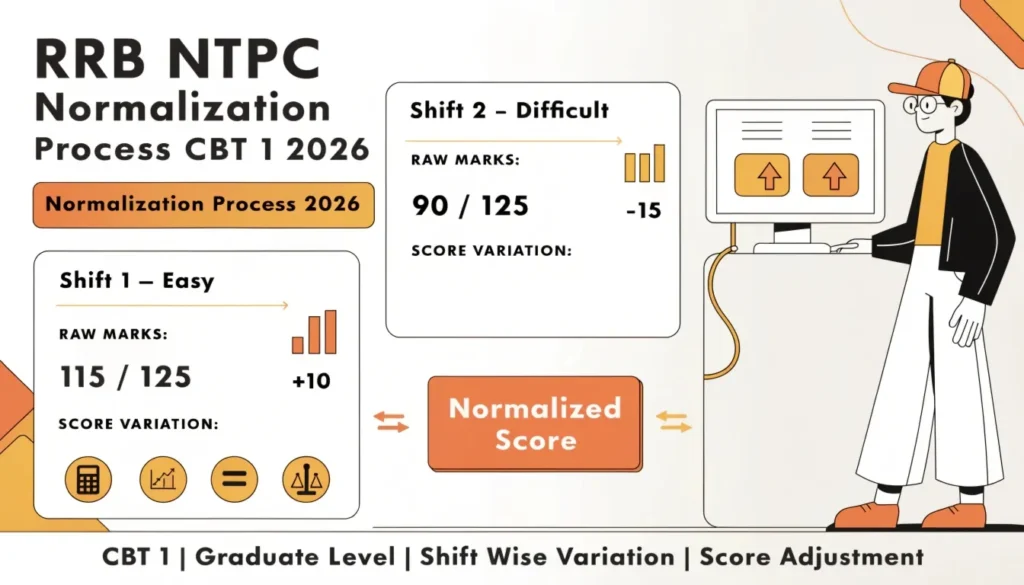 RRB NTPC
Normalization
Process CBT 1 2026

Normalization Process 2026

Shift 2 – Difficult

RAW MARKS:

90 / 125

-15

SCORE VARIATION:

Shift 1 – Easy

RAW MARKS:

115 / 125

+10

SCORE VARIATION:

Normalized Score

CBT 1 | Graduate Level | Shift Wise Variation | Score Adjustment